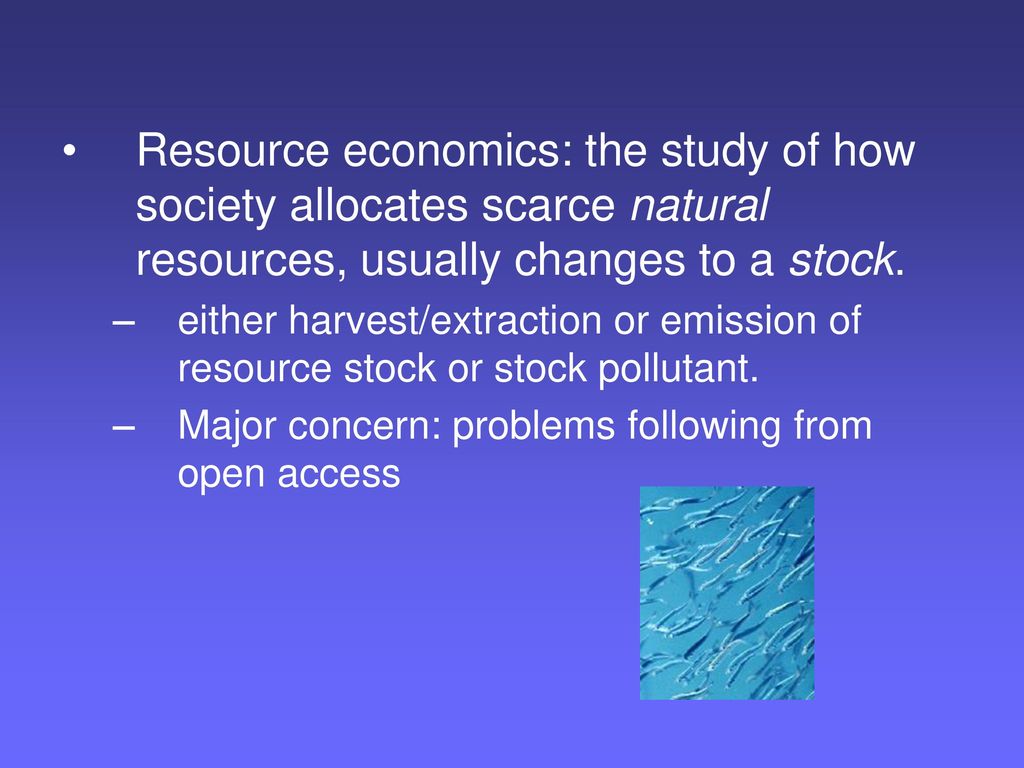 • Resource economics: the study of how society allocates scarce natural resources, usually changes to a stock.

– either harvest/extraction or emission of resource stock or stock pollutant.

– Major concern: problems following from open access